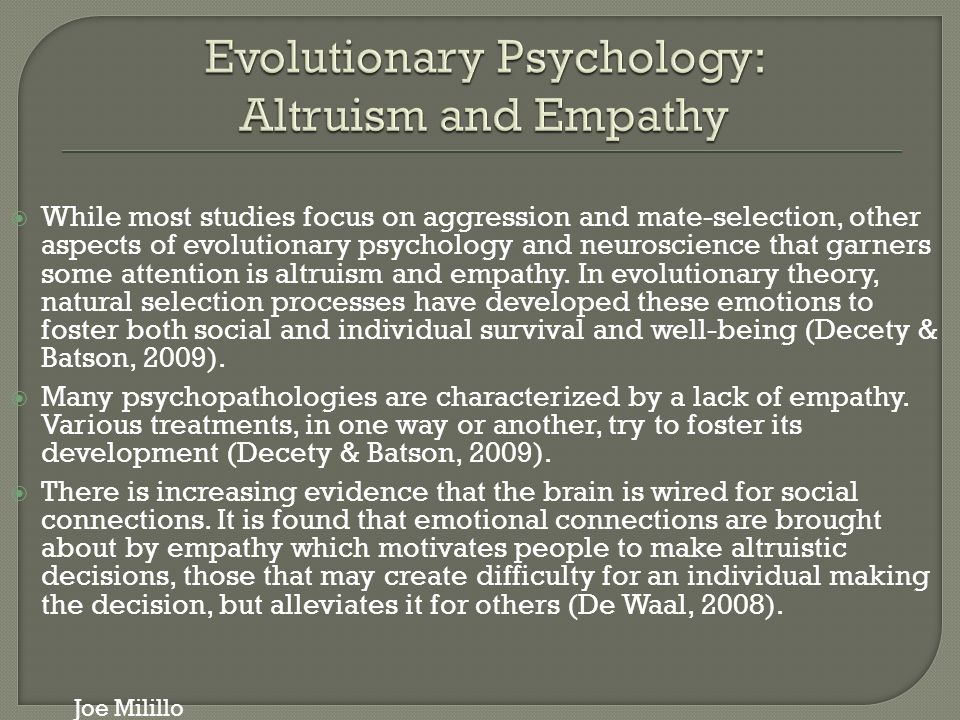 Evolutionary Psychology: Altruism and Empathy

While most studies focus on aggression and mate-selection, other aspects of evolutionary psychology and neuroscience that garners some attention is altruism and empathy. In evolutionary theory, natural selection processes have developed these emotions to foster both social and individual survival and well-being (Decety & Batson, 2009).

Many psychopathologies are characterized by a lack of empathy. Various treatments, in one way or another, try to foster its development (Decety & Batson, 2009).

There is increasing evidence that the brain is wired for social connections. It is found that emotional connections are brought about by empathy which motivates people to make altruistic decisions, those that may create difficulty for an individual making the decision, but alleviates it for others (De Waal, 2008).

Joe Milillo